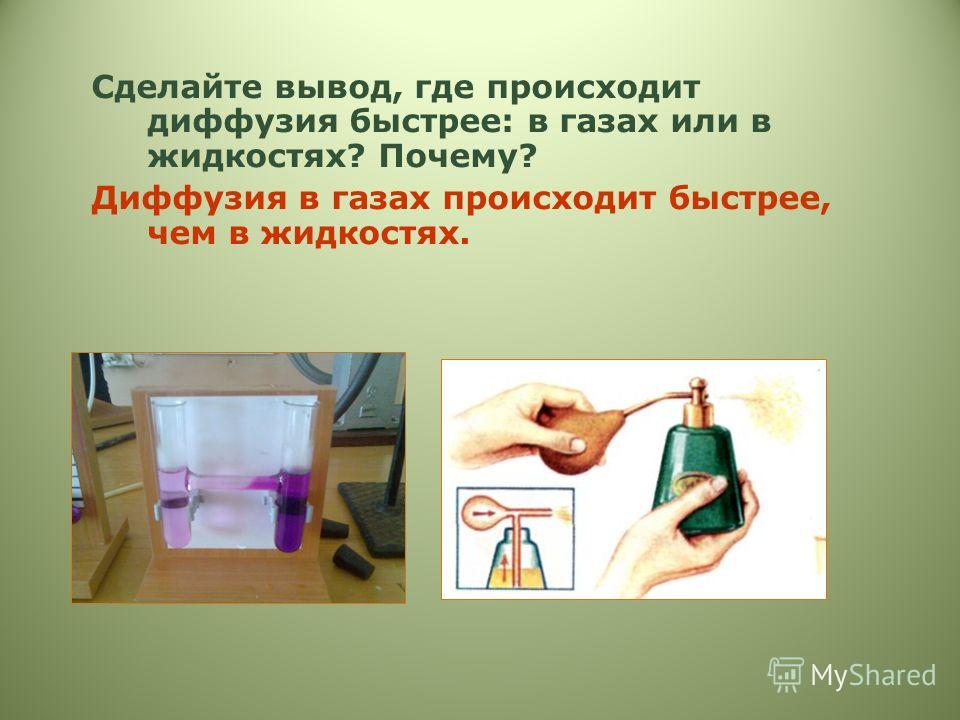 Сделайте вывод, где происходит диффузия быстрее: в газах или в жидкостях? Почему?

Диффузия в газах происходит быстрее, чем в жидкостях.

MyShared